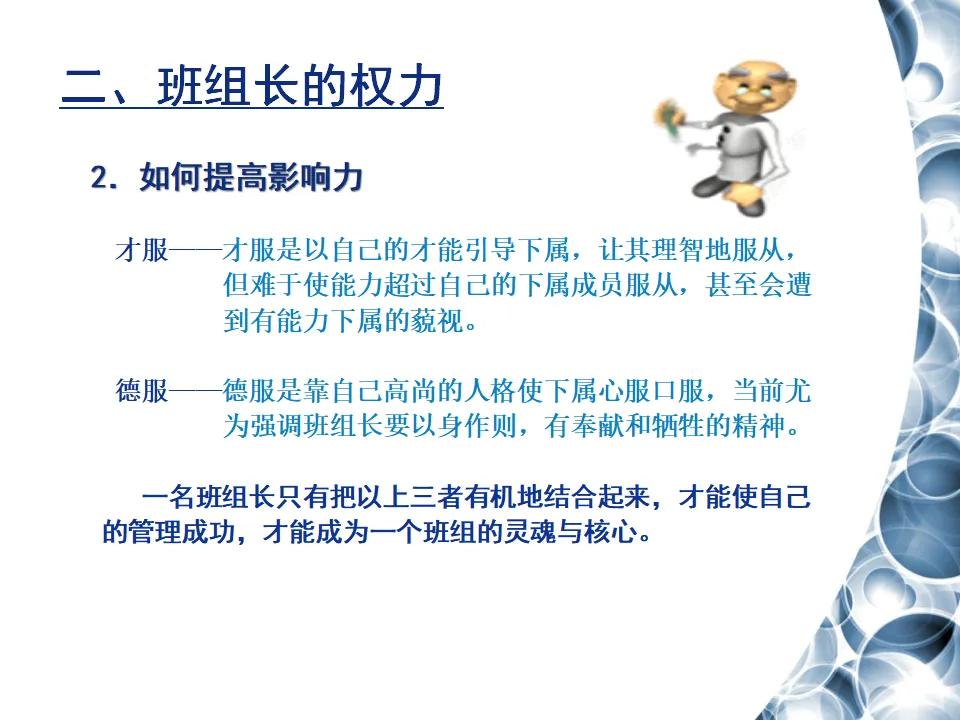 二、班组长的权力

2．如何提高影响力

才服——才服是以自己的才能引导下属，让其理智地服从，但难于使能力超过自己的下属成员服从，甚至会遭到有能力下属的藐视。

德服——德服是靠自己高尚的人格使下属心服口服，当前尤为强调班组长要以身作则，有奉献和牺牲的精神。

一名班组长只有把以上三者有机地结合起来，才能使自己的管理成功，才能成为一个班组的灵魂与核心。